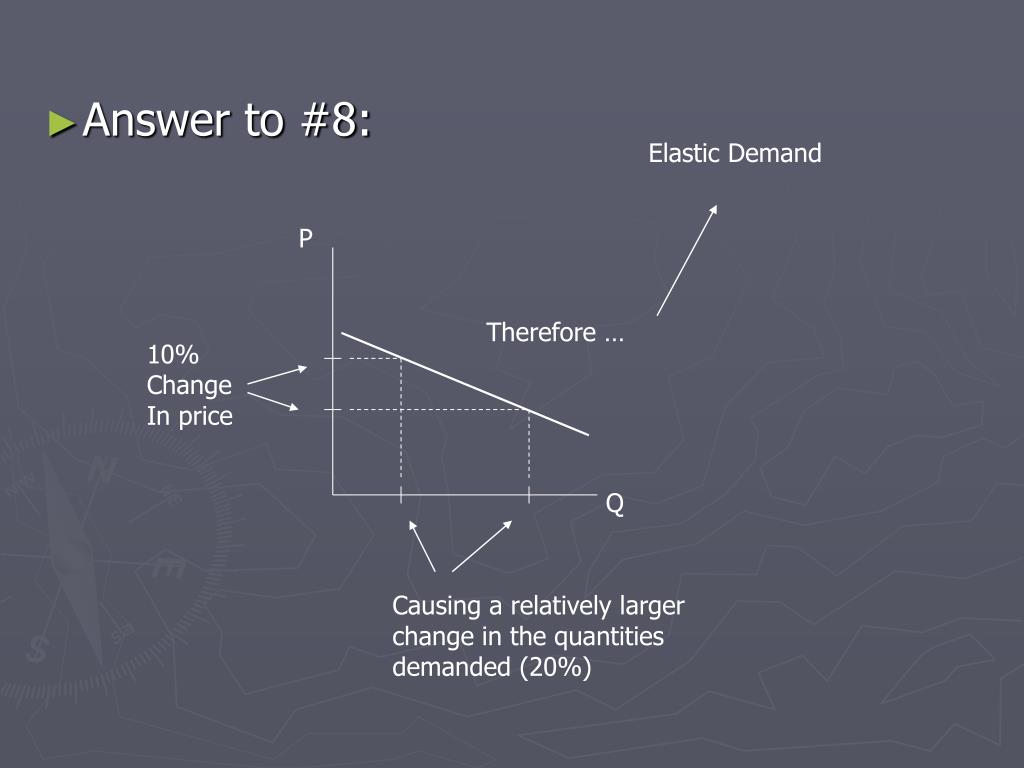 ►Answer to #8:

Elastic Demand

P

Therefore …

10%
Change
In price

Q

Causing a relatively larger change in the quantities demanded (20%)